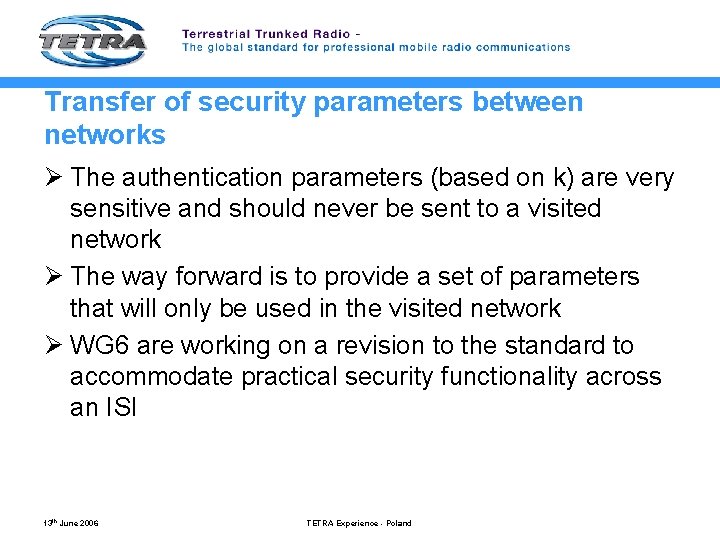 TETRA

Terrestrial Trunked Radio -
The global standard for professional mobile radio communications

Transfer of security parameters between networks

➢ The authentication parameters (based on k) are very sensitive and should never be sent to a visited network

➢ The way forward is to provide a set of parameters that will only be used in the visited network

➢ WG6 are working on a revision to the standard to accommodate practical security functionality across an ISI

13th June 2006

TETRA Experience - Poland